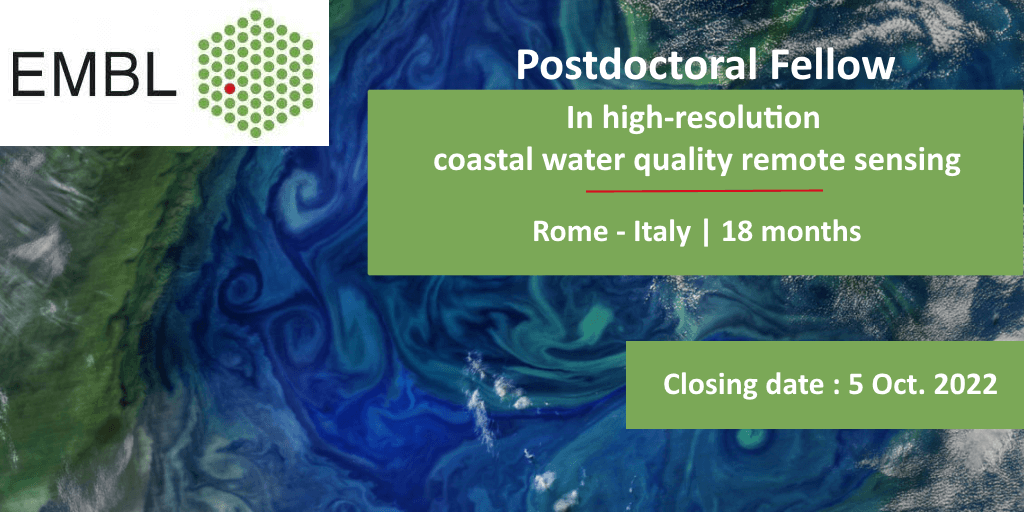 EMBL

Postdoctoral Fellow

In high-resolution coastal water quality remote sensing

Rome - Italy | 18 months

Closing date : 5 Oct. 2022